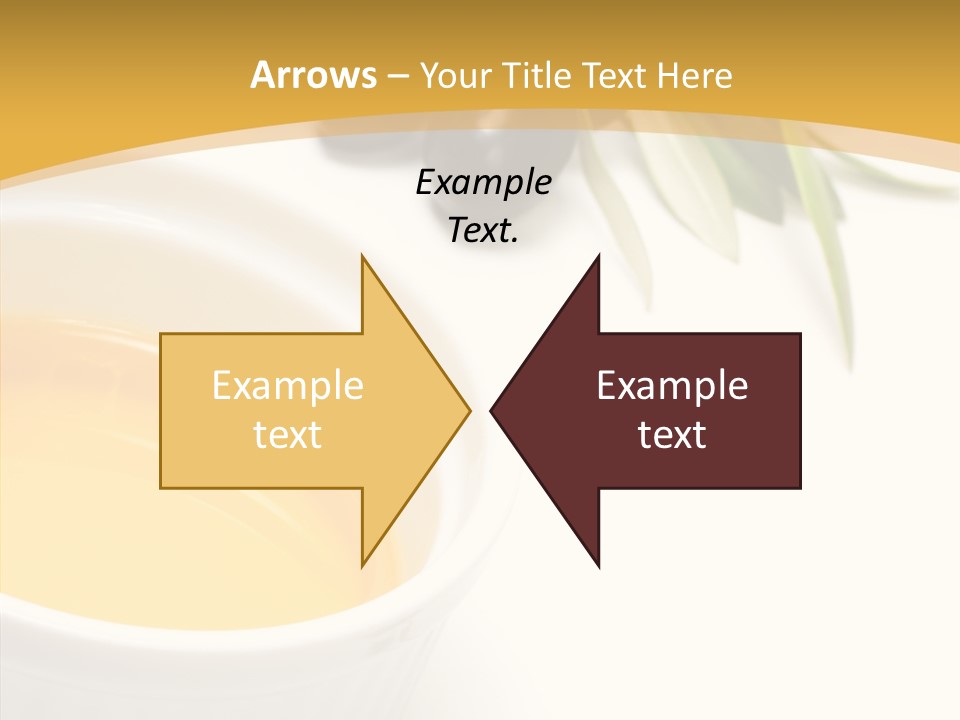 Arrows – Your Title Text Here

Example Text.

Example text

Example text